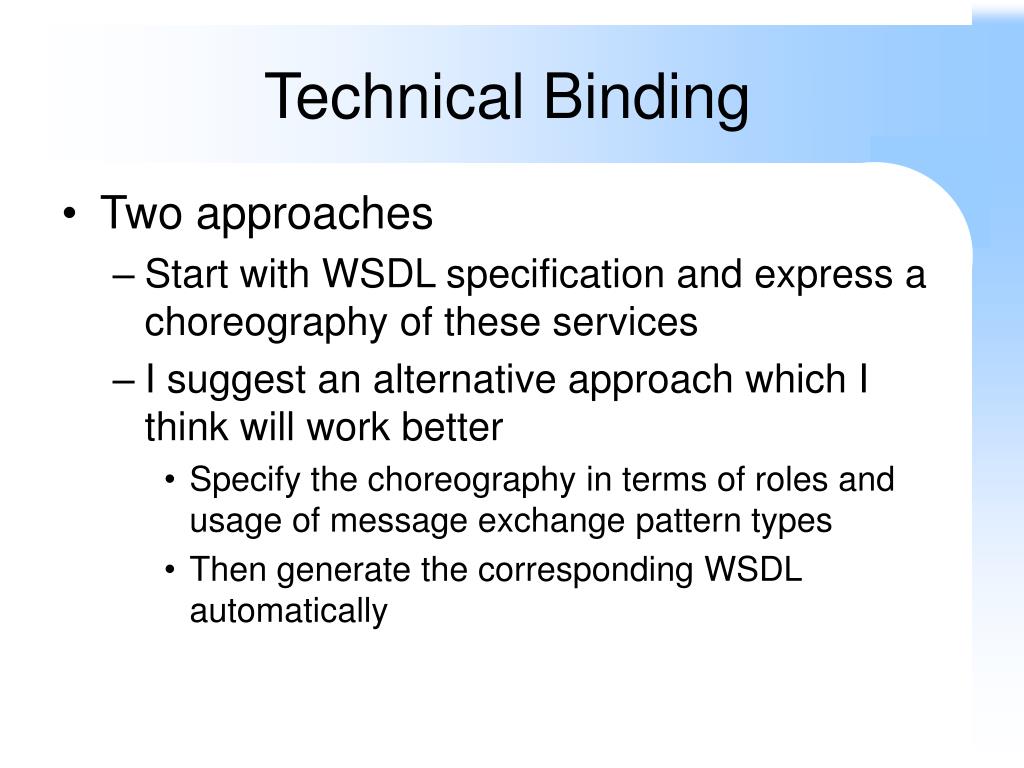 Technical Binding

• Two approaches

– Start with WSDL specification and express a choreography of these services

– I suggest an alternative approach which I think will work better

• Specify the choreography in terms of roles and usage of message exchange pattern types

• Then generate the corresponding WSDL automatically